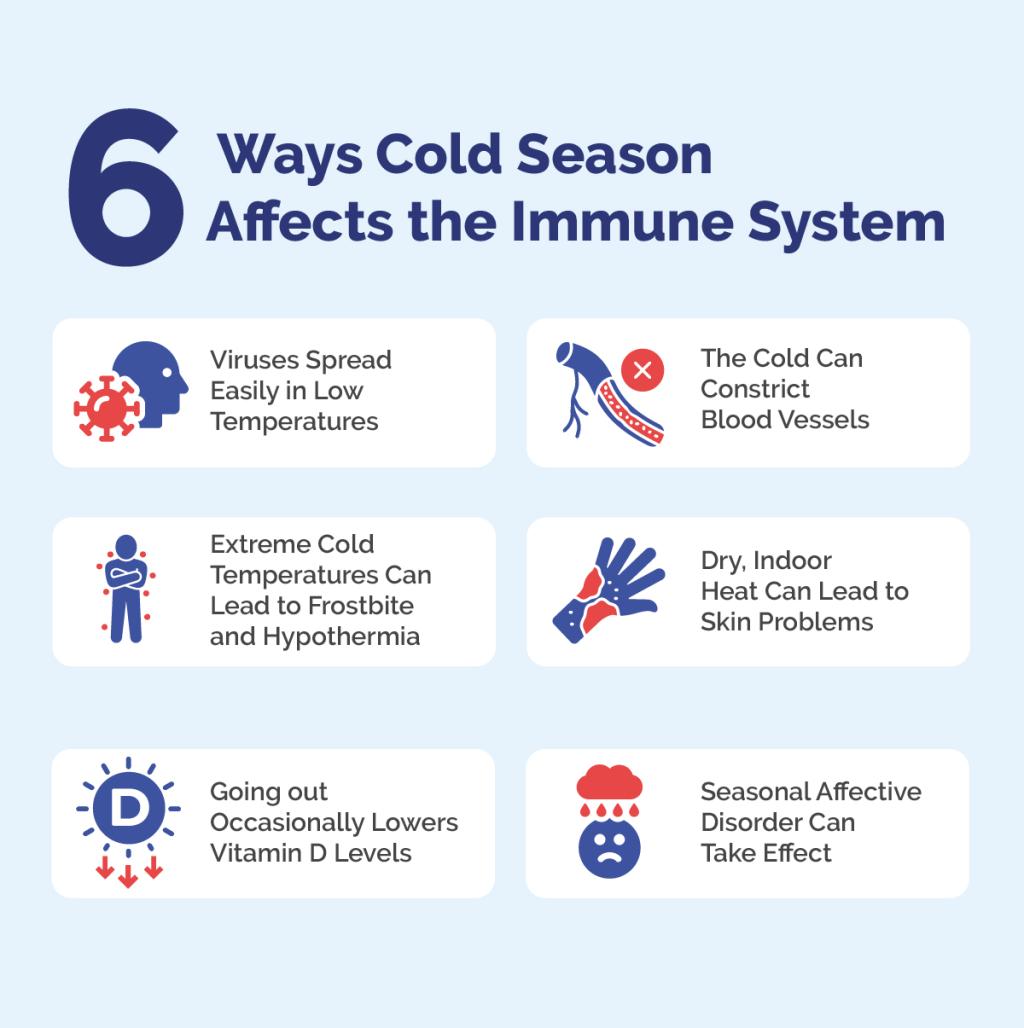 6 Ways Cold Season Affects the Immune System

Viruses Spread Easily in Low Temperatures

The Cold Can Constrict Blood Vessels

Extreme Cold Temperatures Can Lead to Frostbite and Hypothermia

Dry, Indoor Heat Can Lead to Skin Problems

D

Going out Occasionally Lowers Vitamin D Levels

Seasonal Affective Disorder Can Take Effect